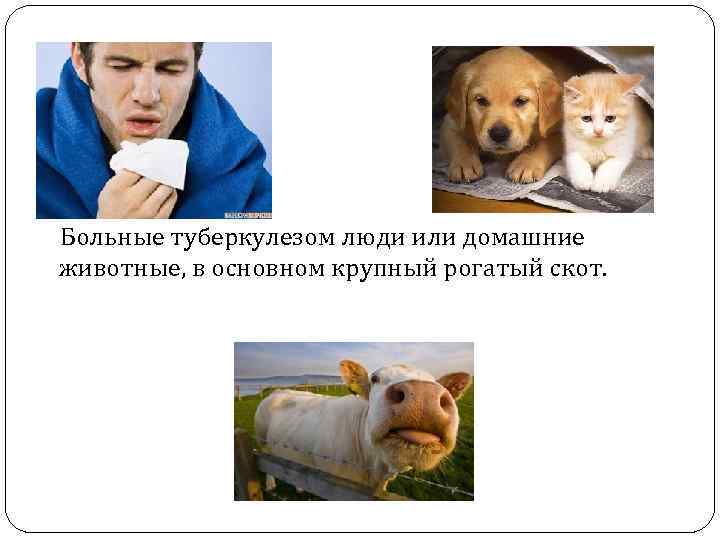 Больные туберкулезом люди или домашние животные, в основном крупный рогатый скот.